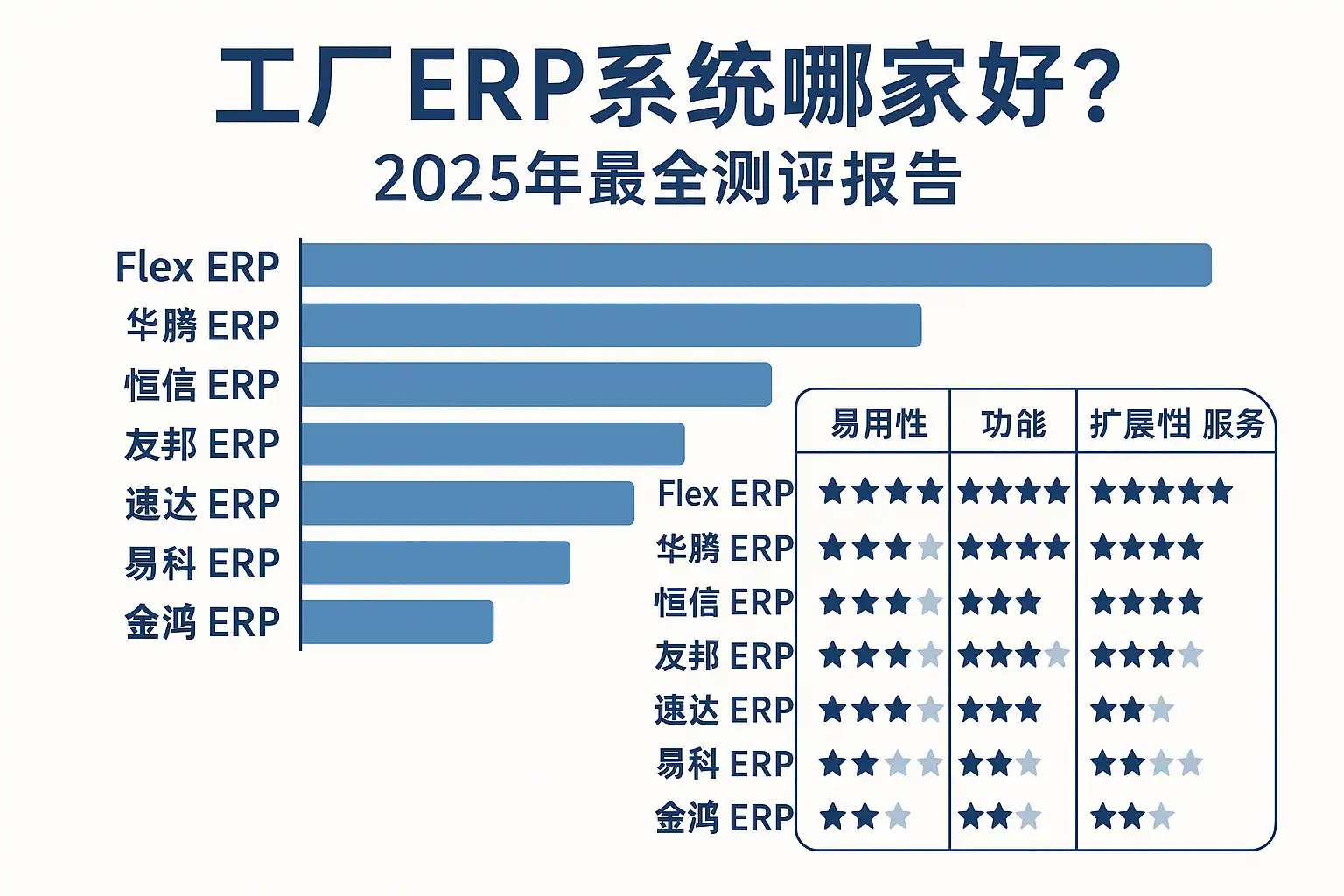 工厂ERP系统哪家好？
2025年最全测评报告

Flex ERP
华腾 ERP
恒信 ERP
友邦 ERP
速达 ERP
易科 ERP
金鸿 ERP

| | 易用性 | 功能 | 扩展性 服务 |
|---|---|---|---|
| Flex ERP | ★★★★ | ★★★★ | ★★★★★ |
| 华腾 ERP | ★★★☆ | ★★★★ | ★★★★ |
| 恒信 ERP | ★★★☆ | ★★★ | ★★★★ |
| 友邦 ERP | ★★★☆ | ★★★☆ | ★★★☆ |
| 速达 ERP | ★★★☆ | ★★★ | ★★☆ |
| 易科 ERP | ★★☆☆ | ★★☆ | ★★☆☆ |
| 金鸿 ERP | ★★☆ | ★★☆ | ★★☆ |